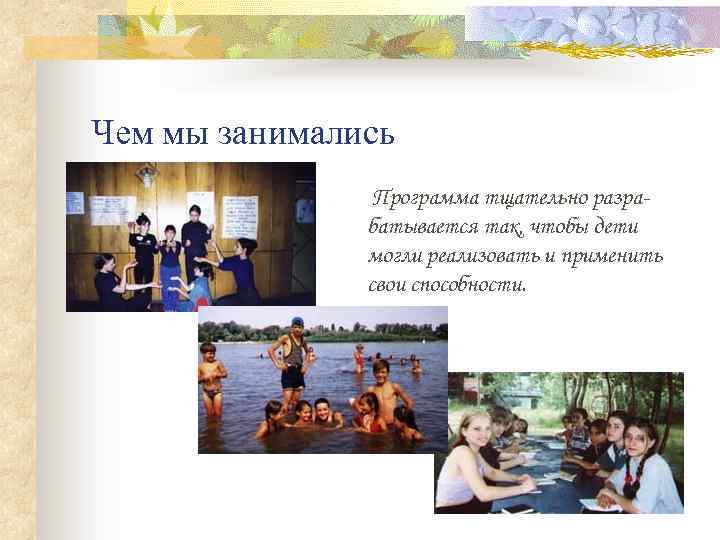 Чем мы занимались

Программа тщательно разрабатывается так, чтобы дети могли реализовать и применить свои способности.